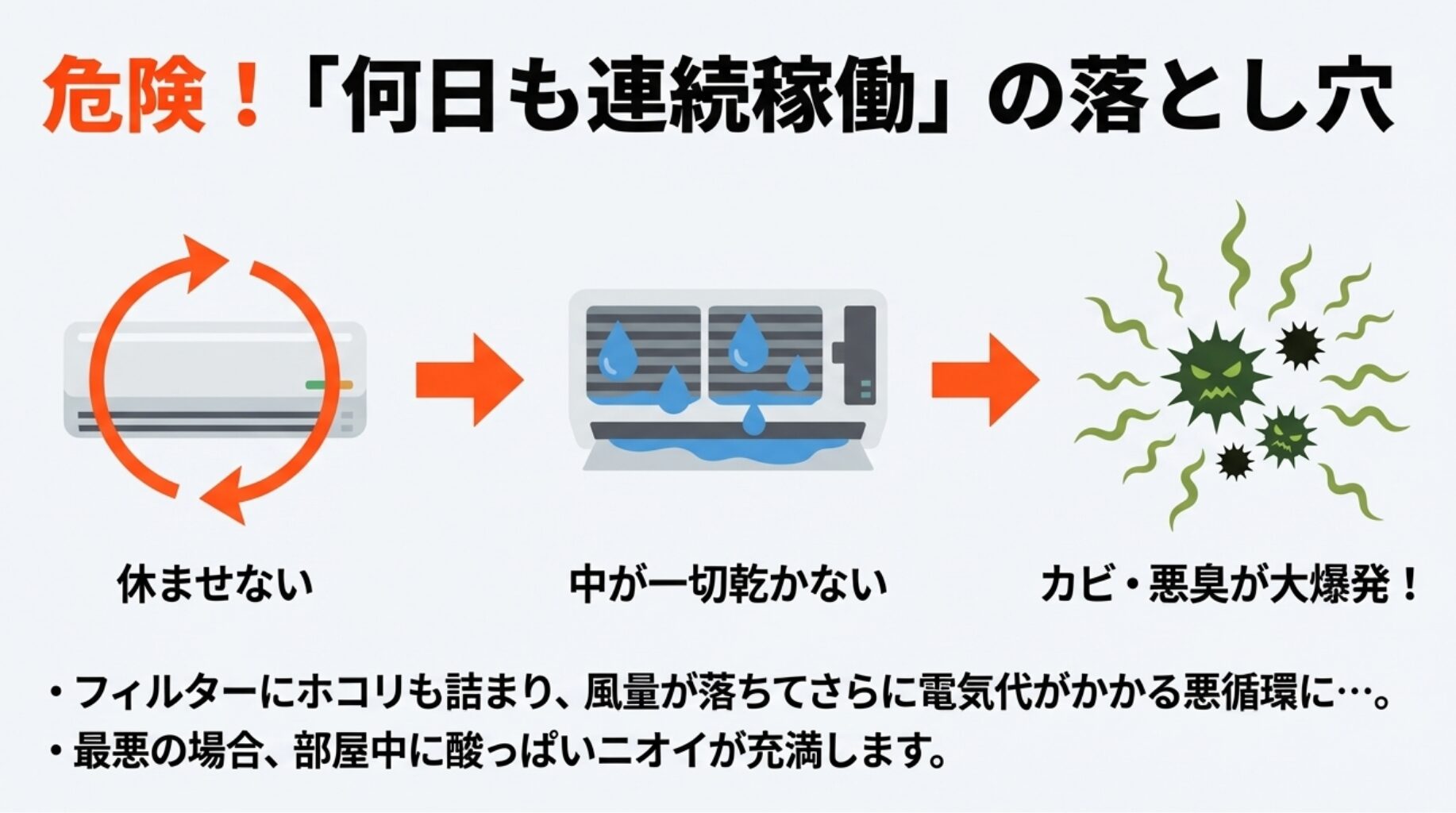 危険！「何日も連続稼働」の落とし穴

休ませない

中が一切乾かない

カビ・悪臭が大爆発！

・フィルターにホコリも詰まり、風量が落ちてさらに電気代がかかる悪循環に…。
・最悪の場合、部屋中に酸っぱいニオイが充満します。